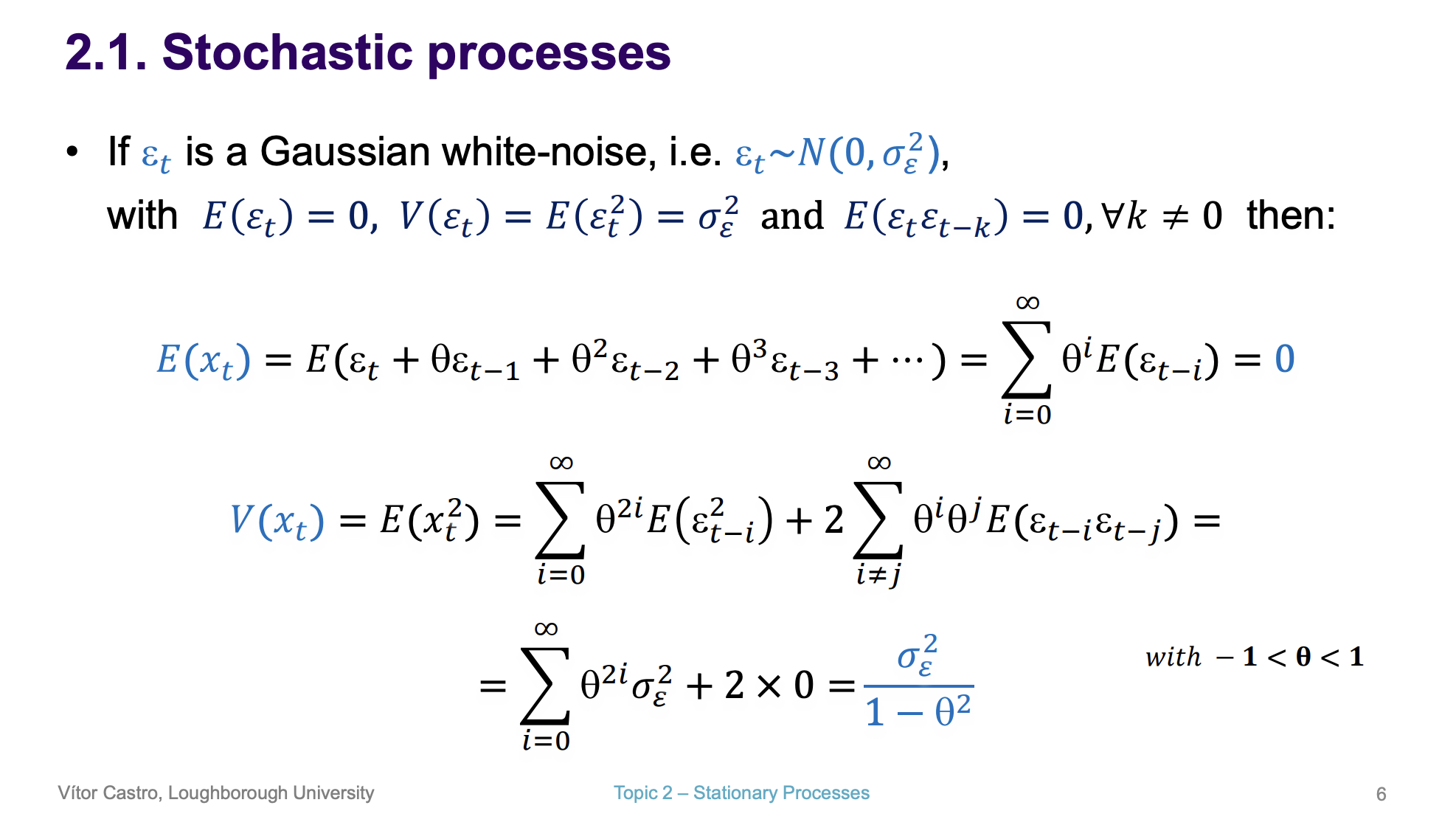 2.1. Stochastic processes

• If $\varepsilon_t$ is a Gaussian white-noise, i.e. $\varepsilon_t \sim N(0, \sigma_\varepsilon^2)$, with $E(\varepsilon_t) = 0$, $V(\varepsilon_t) = E(\varepsilon_t^2) = \sigma_\varepsilon^2$ and $E(\varepsilon_t \varepsilon_{t-k}) = 0, \forall k \neq 0$ then:

$E(x_t) = E(\varepsilon_t + \theta\varepsilon_{t-1} + \theta^2\varepsilon_{t-2} + \theta^3\varepsilon_{t-3} + \cdots) = \sum_{i=0}^{\infty} \theta^i E(\varepsilon_{t-i}) = 0$

$V(x_t) = E(x_t^2) = \sum_{i=0}^{\infty} \theta^{2i} E(\varepsilon_{t-i}^2) + 2\sum_{i \neq j}^{\infty} \theta^i \theta^j E(\varepsilon_{t-i}\varepsilon_{t-j}) =$

$= \sum_{i=0}^{\infty} \theta^{2i}\sigma_\varepsilon^2 + 2 \times 0 = \frac{\sigma_\varepsilon^2}{1-\theta^2}$

$with\ -1 < \theta < 1$

Vítor Castro, Loughborough University
Topic 2 – Stationary Processes
6